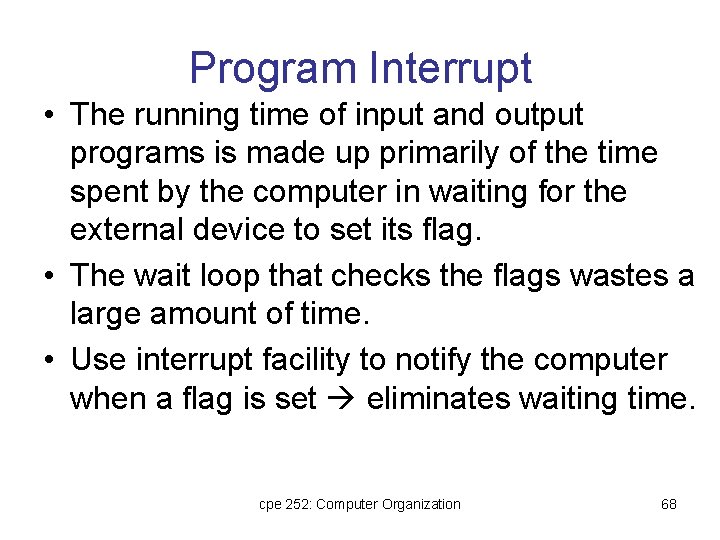 Program Interrupt

• The running time of input and output programs is made up primarily of the time spent by the computer in waiting for the external device to set its flag.

• The wait loop that checks the flags wastes a large amount of time.

• Use interrupt facility to notify the computer when a flag is set → eliminates waiting time.

cpe 252: Computer Organization

68